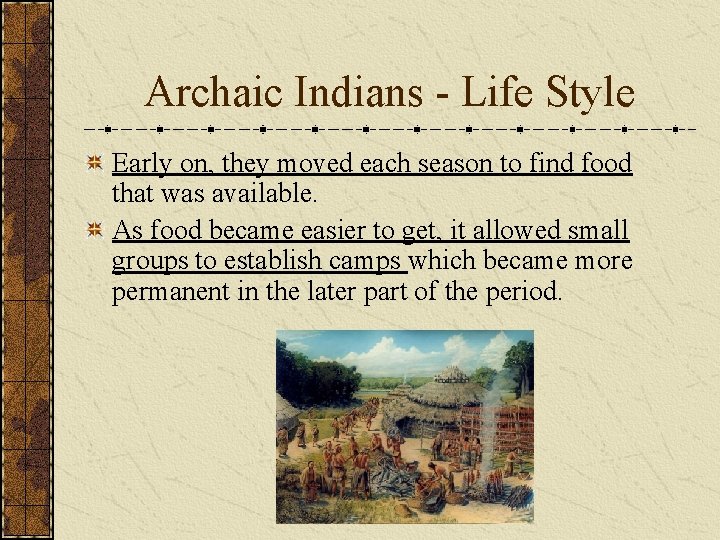 Archaic Indians - Life Style

Early on, they moved each season to find food that was available.

As food became easier to get, it allowed small groups to establish camps which became more permanent in the later part of the period.